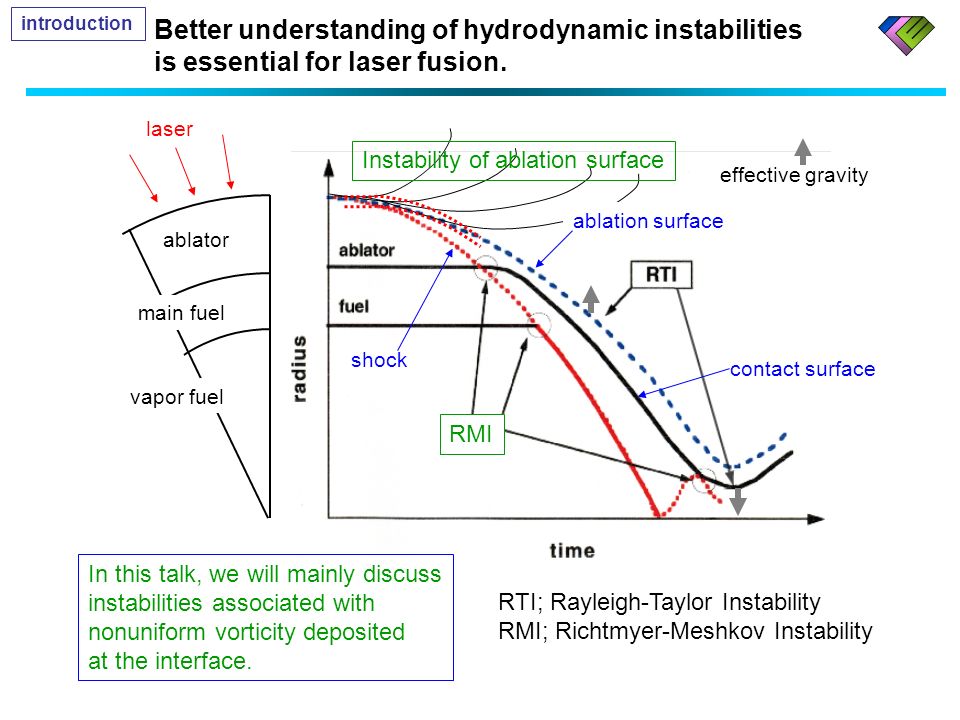 introduction

Better understanding of hydrodynamic instabilities is essential for laser fusion.

laser

ablator

main fuel

vapor fuel

Instability of ablation surface

effective gravity

ablation surface

ablator

fuel

RTI

shock

contact surface

radius

RMI

time

In this talk, we will mainly discuss instabilities associated with nonuniform vorticity deposited at the interface.

RTI; Rayleigh-Taylor Instability
RMI; Richtmyer-Meshkov Instability